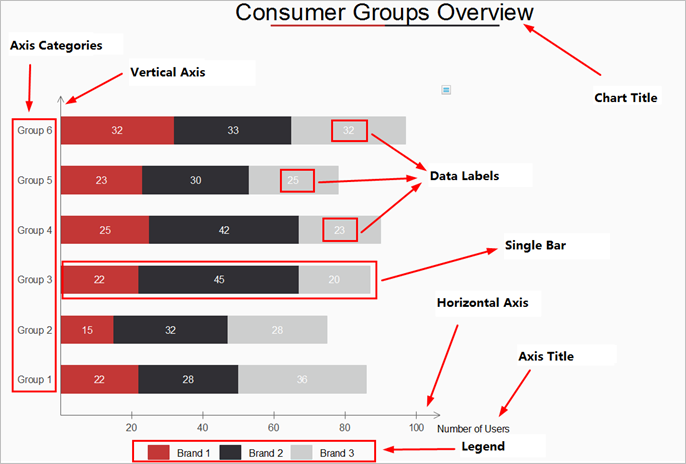 Consumer Groups Overview

Axis Categories

Vertical Axis

Chart Title

Group 6
32
33
32

Group 5
23
30
25

Data Labels

Group 4
25
42
23

Single Bar

Group 3
22
45
20

Horizontal Axis

Group 2
15
32
28

Axis Title

Group 1
22
28
36

20
40
60
80
100
Number of Users

Brand 1
Brand 2
Brand 3

Legend